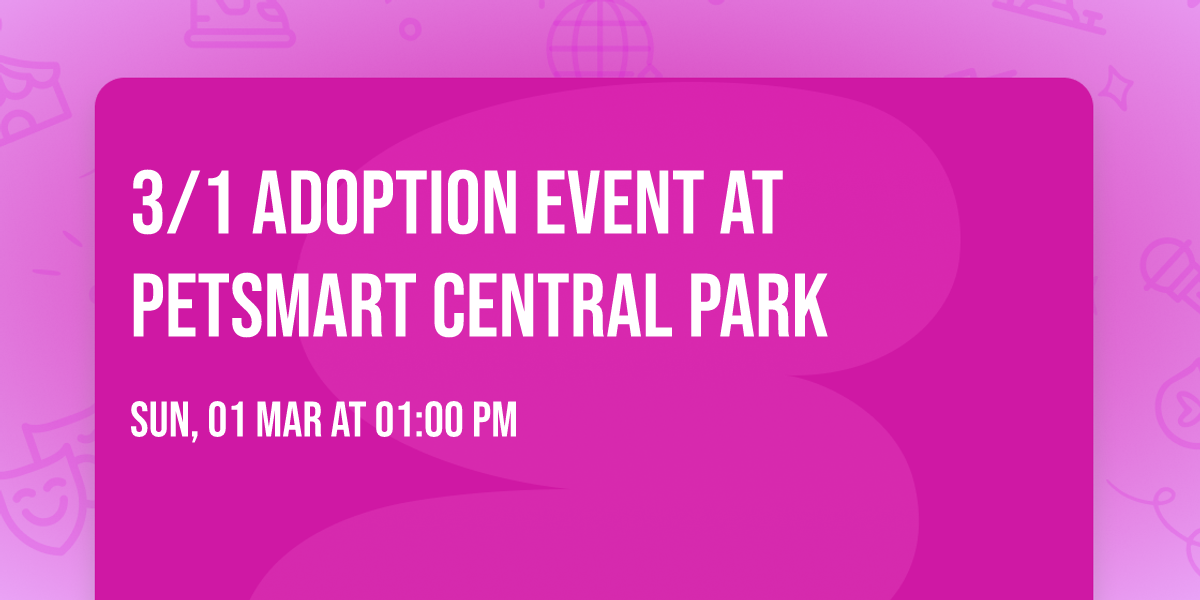 3/1 ADOPTION EVENT AT PETSMART CENTRAL PARK

SUN, 01 MAR AT 01:00 PM